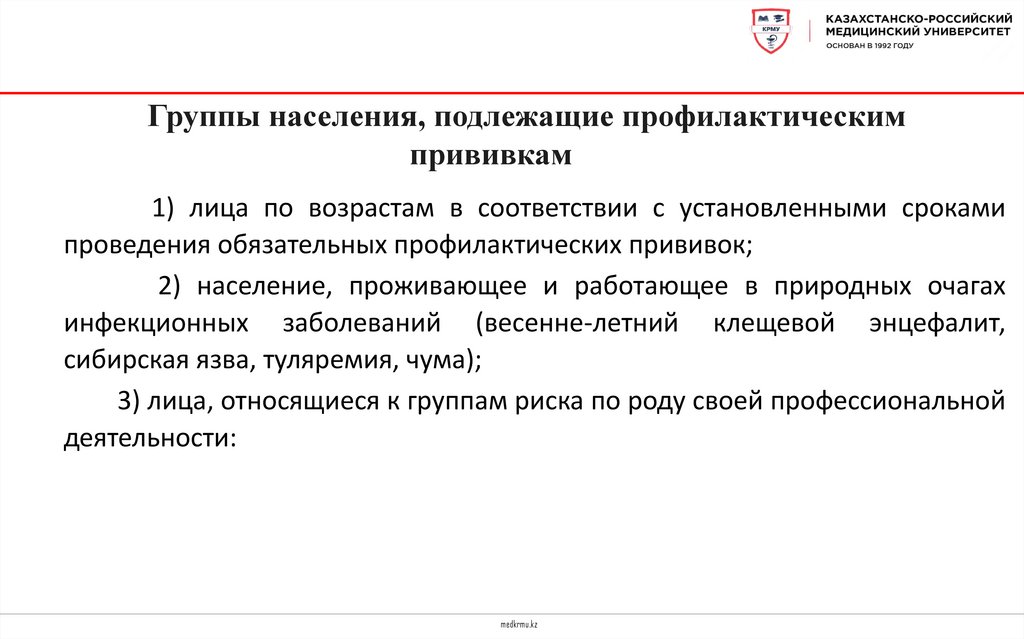 КРМУ

КАЗАХСТАНСКО-РОССИЙСКИЙ МЕДИЦИНСКИЙ УНИВЕРСИТЕТ
ОСНОВАН В 1992 ГОДУ

Группы населения, подлежащие профилактическим прививкам

1) лица по возрастам в соответствии с установленными сроками проведения обязательных профилактических прививок;

2) население, проживающее и работающее в природных очагах инфекционных заболеваний (весенне-летний клещевой энцефалит, сибирская язва, туляремия, чума);

3) лица, относящиеся к группам риска по роду своей профессиональной деятельности:

medkrmu.kz